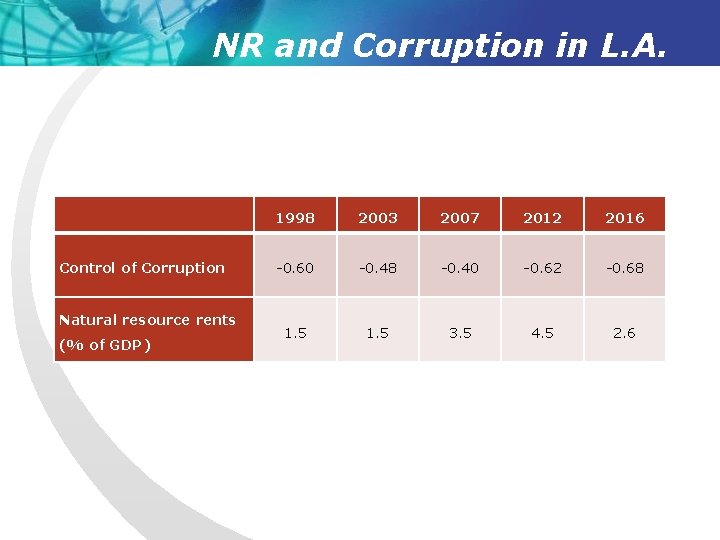 NR and Corruption in L.A.

| | 1998 | 2003 | 2007 | 2012 | 2016 |
|---|---|---|---|---|---|
| Control of Corruption | -0.60 | -0.48 | -0.40 | -0.62 | -0.68 |
| Natural resource rents (% of GDP) | 1.5 | 1.5 | 3.5 | 4.5 | 2.6 |